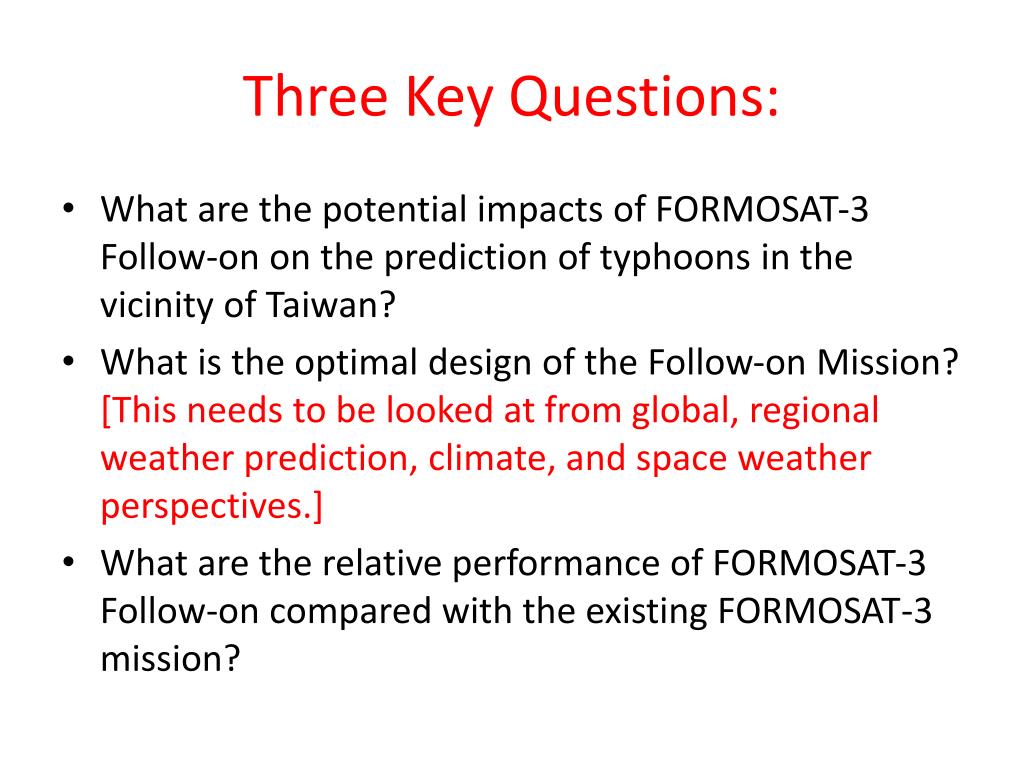 Three Key Questions:

• What are the potential impacts of FORMOSAT-3 Follow-on on the prediction of typhoons in the vicinity of Taiwan?
• What is the optimal design of the Follow-on Mission? [This needs to be looked at from global, regional weather prediction, climate, and space weather perspectives.]
• What are the relative performance of FORMOSAT-3 Follow-on compared with the existing FORMOSAT-3 mission?